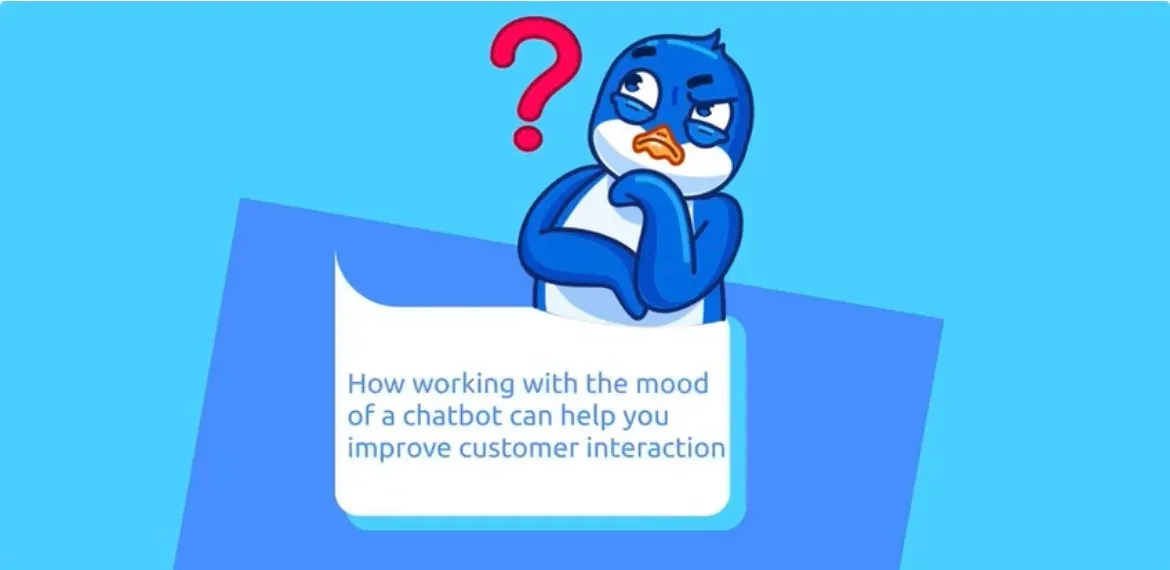 ?

How working with the mood of a chatbot can help you improve customer interaction